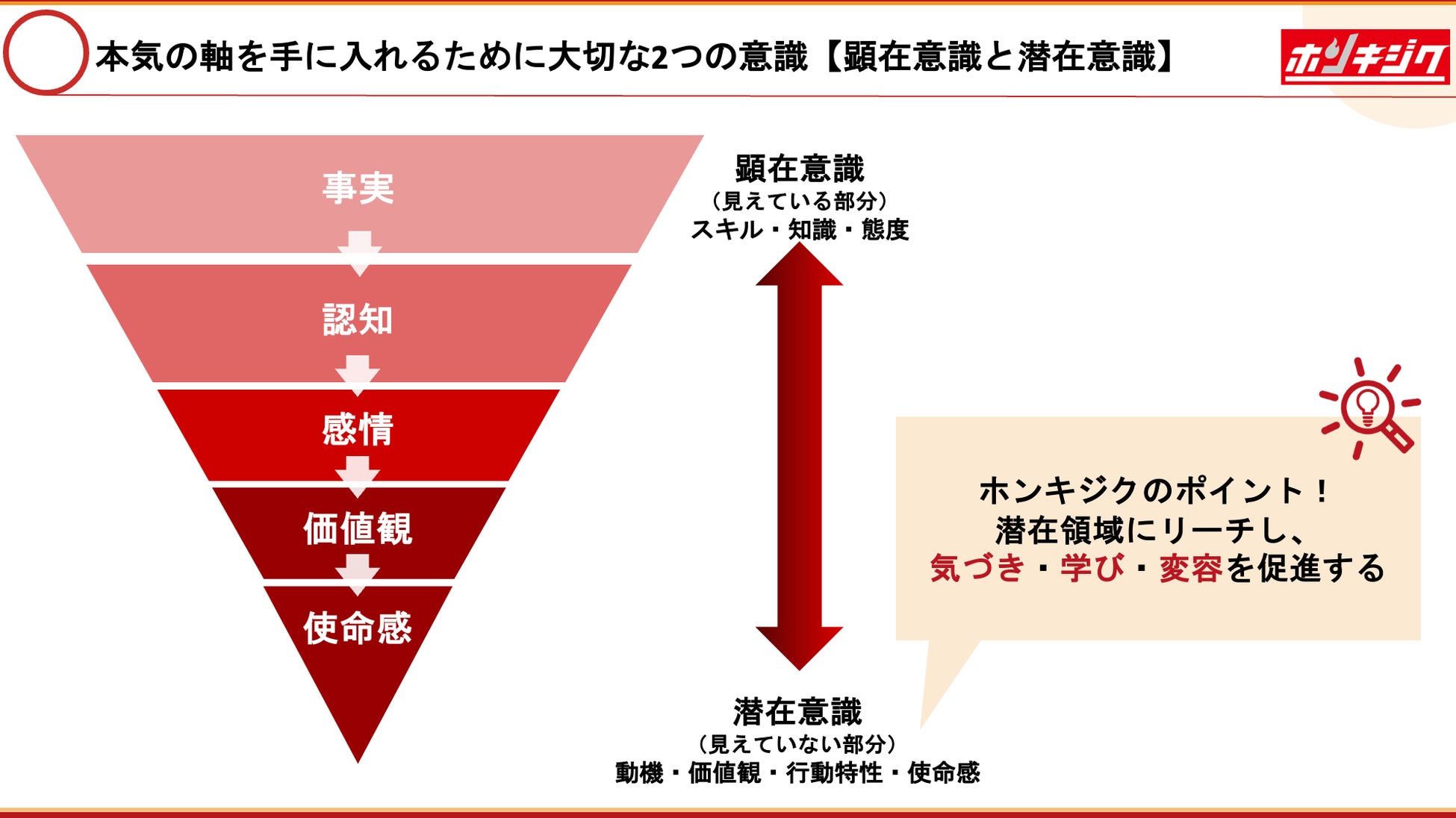 本気の軸を手に入れるために大切な2つの意識【顕在意識と潜在意識】

ホンキジク

事実

認知

感情

価値観

使命感

顕在意識
（見えている部分）
スキル・知識・態度

潜在意識
（見えていない部分）
動機・価値観・行動特性・使命感

ホンキジクのポイント！
潜在領域にリーチし、
気づき・学び・変容を促進する